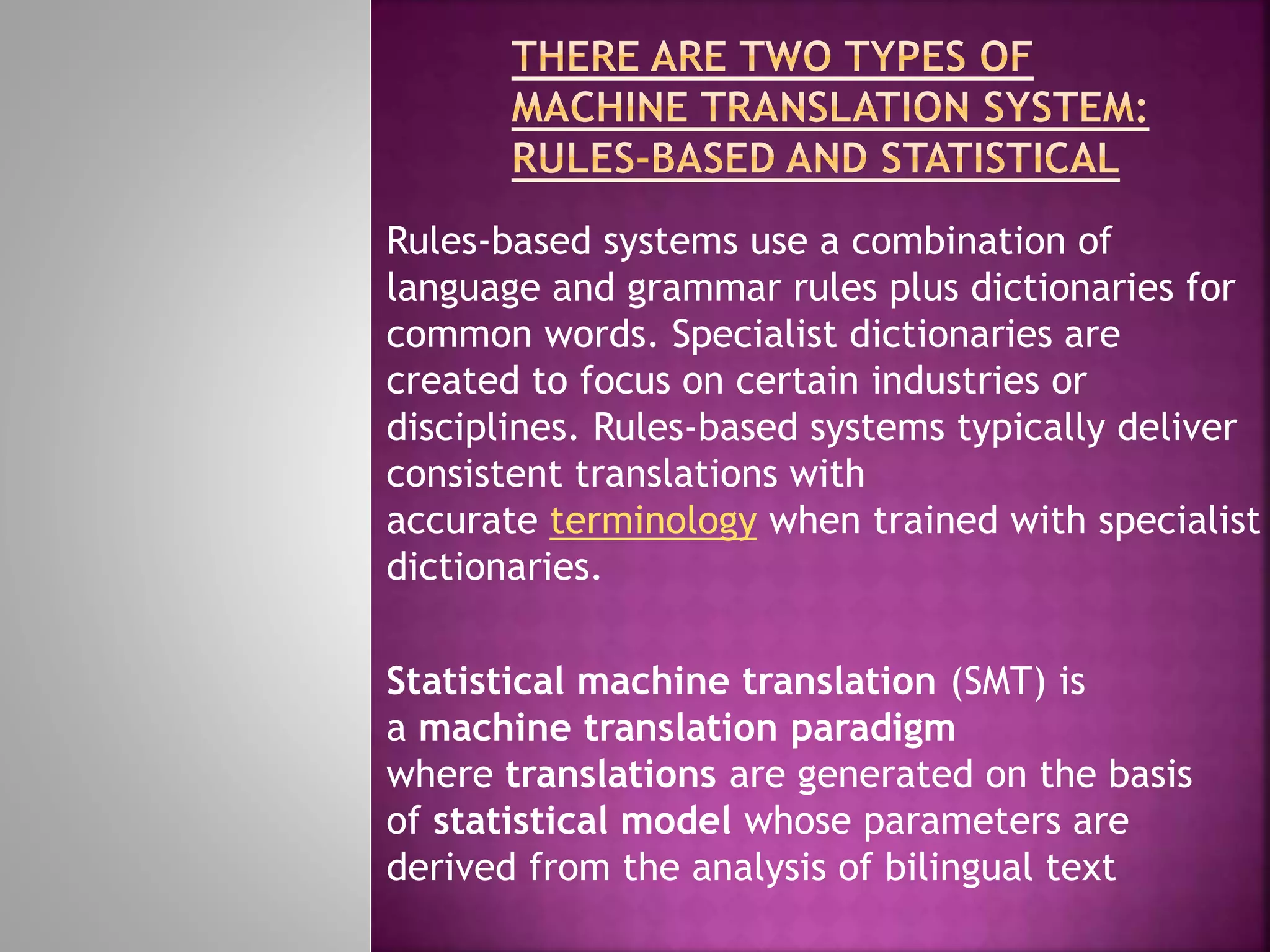 THERE ARE TWO TYPES OF MACHINE TRANSLATION SYSTEM: RULES-BASED AND STATISTICAL

Rules-based systems use a combination of language and grammar rules plus dictionaries for common words. Specialist dictionaries are created to focus on certain industries or disciplines. Rules-based systems typically deliver consistent translations with accurate terminology when trained with specialist dictionaries.

Statistical machine translation (SMT) is a machine translation paradigm where translations are generated on the basis of statistical model whose parameters are derived from the analysis of bilingual text